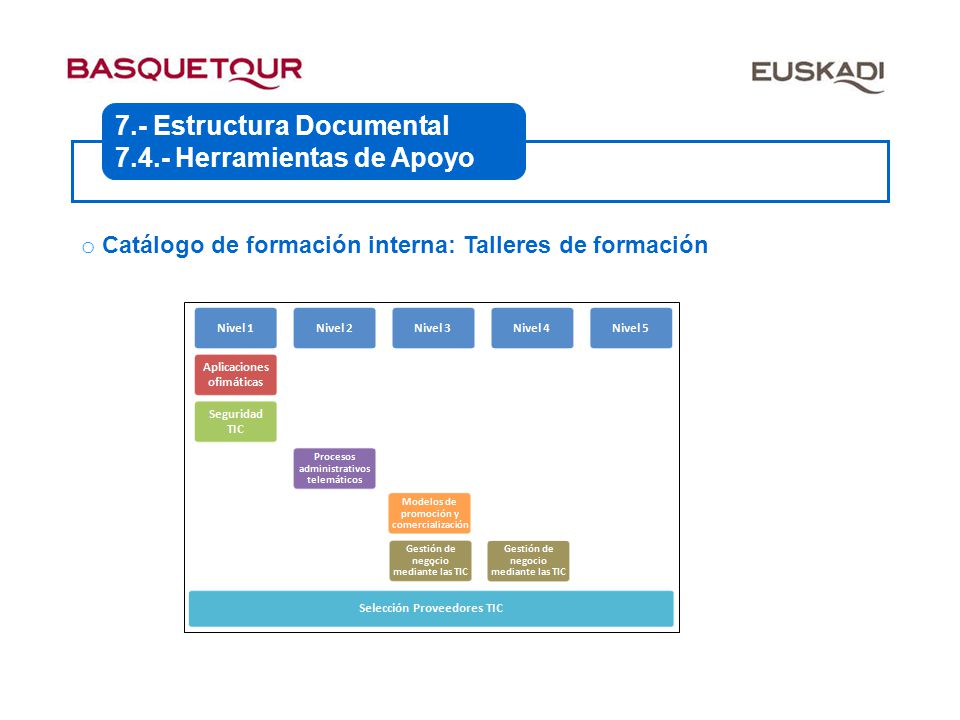 BASQUETOUR

EUSKADI

7.- Estructura Documental
7.4.- Herramientas de Apoyo

o Catálogo de formación interna: Talleres de formación

Nivel 1

Nivel 2

Nivel 3

Nivel 4

Nivel 5

Aplicaciones ofimáticas

Seguridad TIC

Procesos administrativos telemáticos

Modelos de promoción y comercialización

Gestión de negocio mediante las TIC

Gestión de negocio mediante las TIC

Selección Proveedores TIC